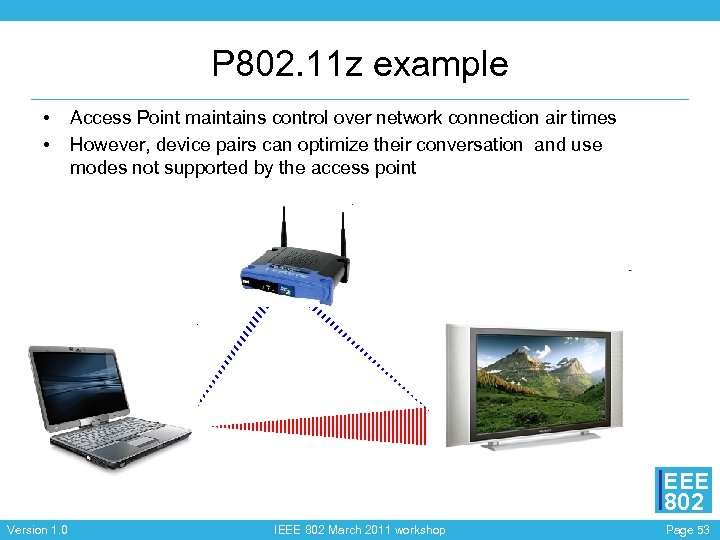 P802.11z example

• Access Point maintains control over network connection air times
• However, device pairs can optimize their conversation and use modes not supported by the access point

IEEE
802

Version 1.0 IEEE 802 March 2011 workshop Page 53